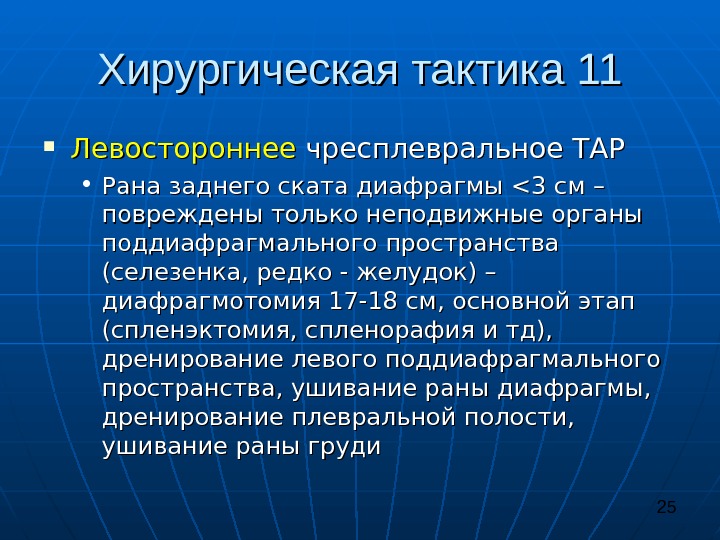 Хирургическая тактика 11

▪ Левостороннее чресплевральное ТАР
  • Рана заднего ската диафрагмы <3 см – повреждены только неподвижные органы поддиафрагмального пространства (селезенка, редко - желудок) – диафрагмотомия 17-18 см, основной этап (спленэктомия, спленорафия и тд), дренирование левого поддиафрагмального пространства, ушивание раны диафрагмы, дренирование плевральной полости, ушивание раны груди

25